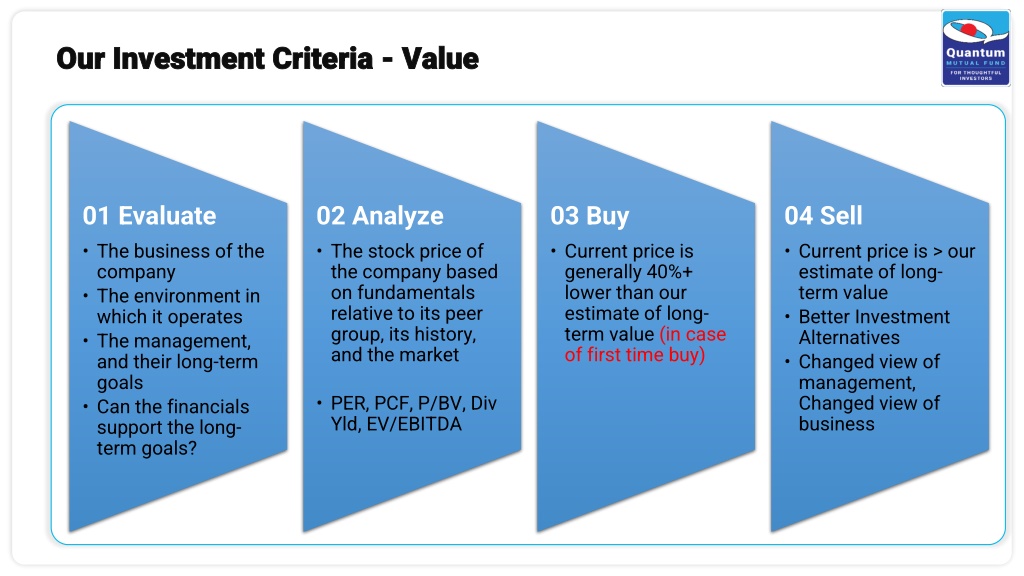 Our Investment Criteria - Value

Quantum
MUTUAL FUND
FOR THOUGHTFUL INVESTORS

01 Evaluate
• The business of the company
• The environment in which it operates
• The management, and their long-term goals
• Can the financials support the long-term goals?

02 Analyze
• The stock price of the company based on fundamentals relative to its peer group, its history, and the market

• PER, PCF, P/BV, Div Yld, EV/EBITDA

03 Buy
• Current price is generally 40%+ lower than our estimate of long-term value (in case of first time buy)

04 Sell
• Current price is > our estimate of long-term value
• Better Investment Alternatives
• Changed view of management, Changed view of business